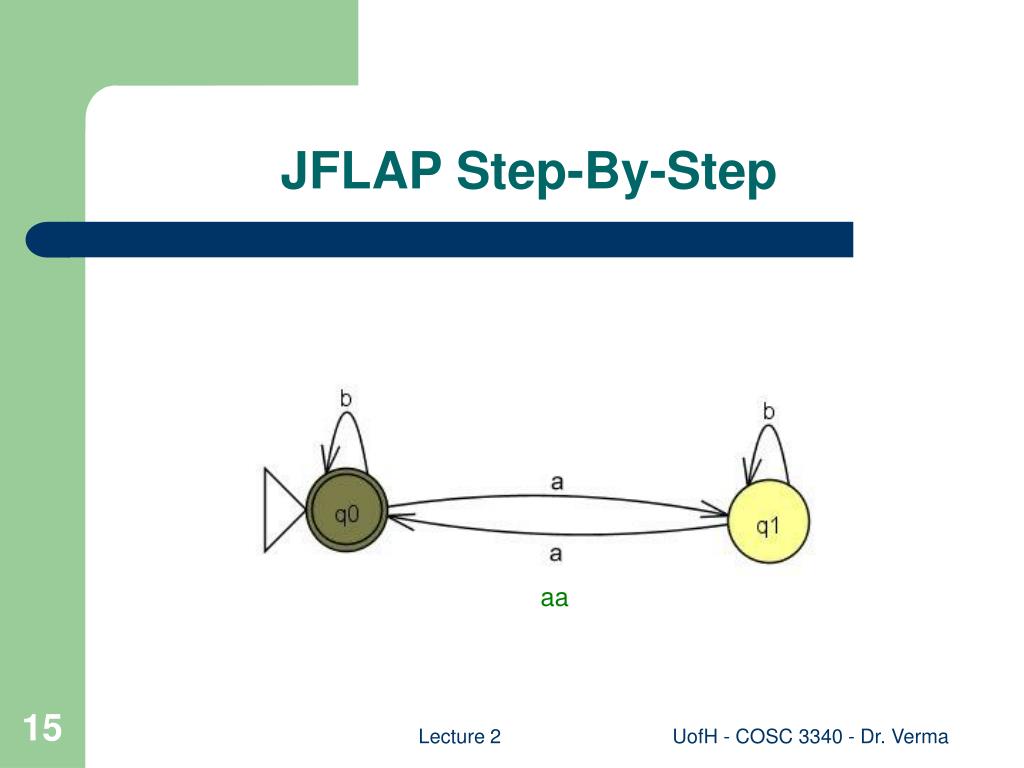 JFLAP Step-By-Step

b

b

a

q0

q1

a

aa

15

Lecture 2

UofH - COSC 3340 - Dr. Verma